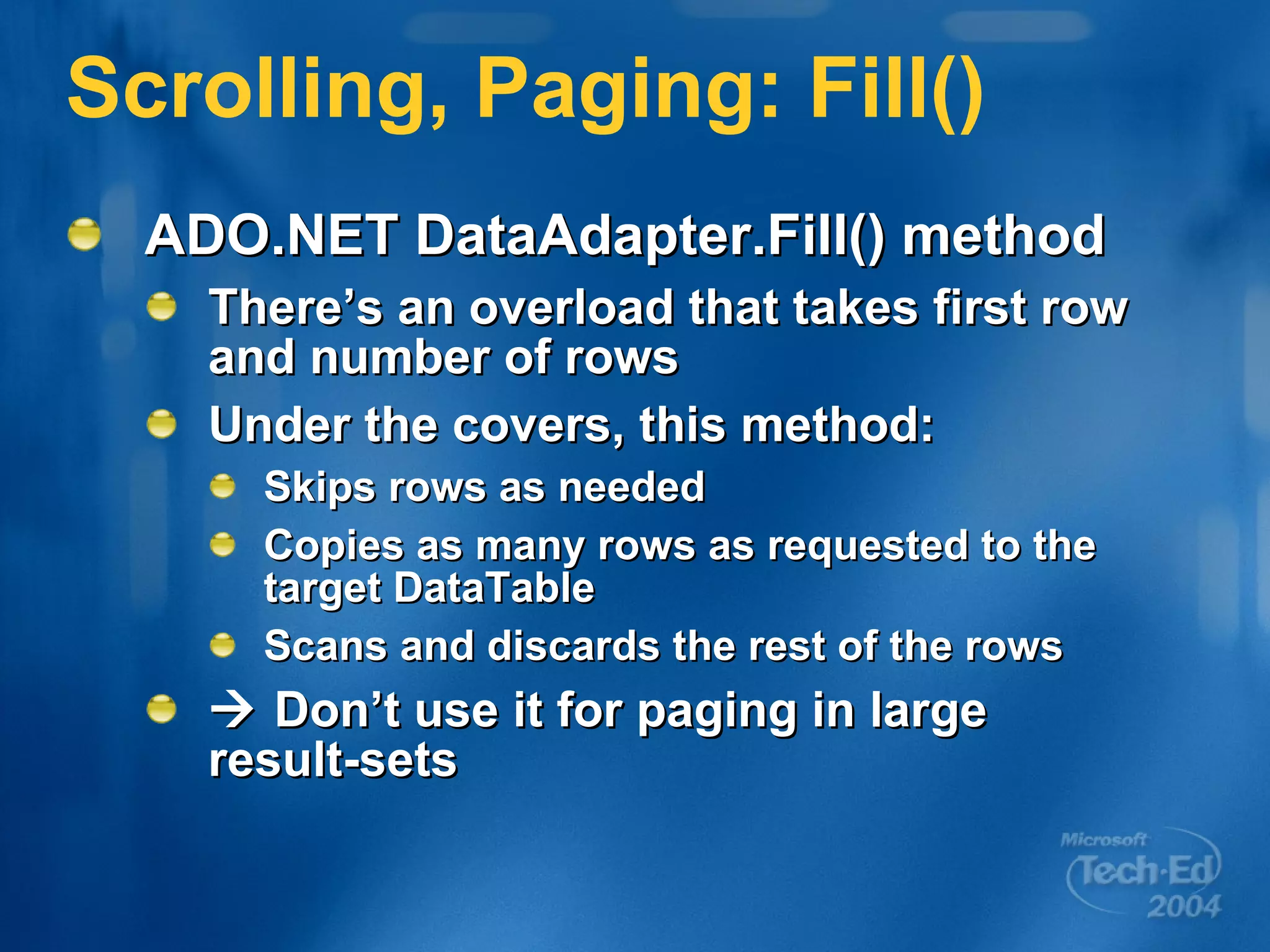 Scrolling, Paging: Fill()

ADO.NET DataAdapter.Fill() method

There’s an overload that takes first row and number of rows

Under the covers, this method:

Skips rows as needed

Copies as many rows as requested to the target DataTable

Scans and discards the rest of the rows

→ Don’t use it for paging in large result-sets

Microsoft Tech·Ed 2004